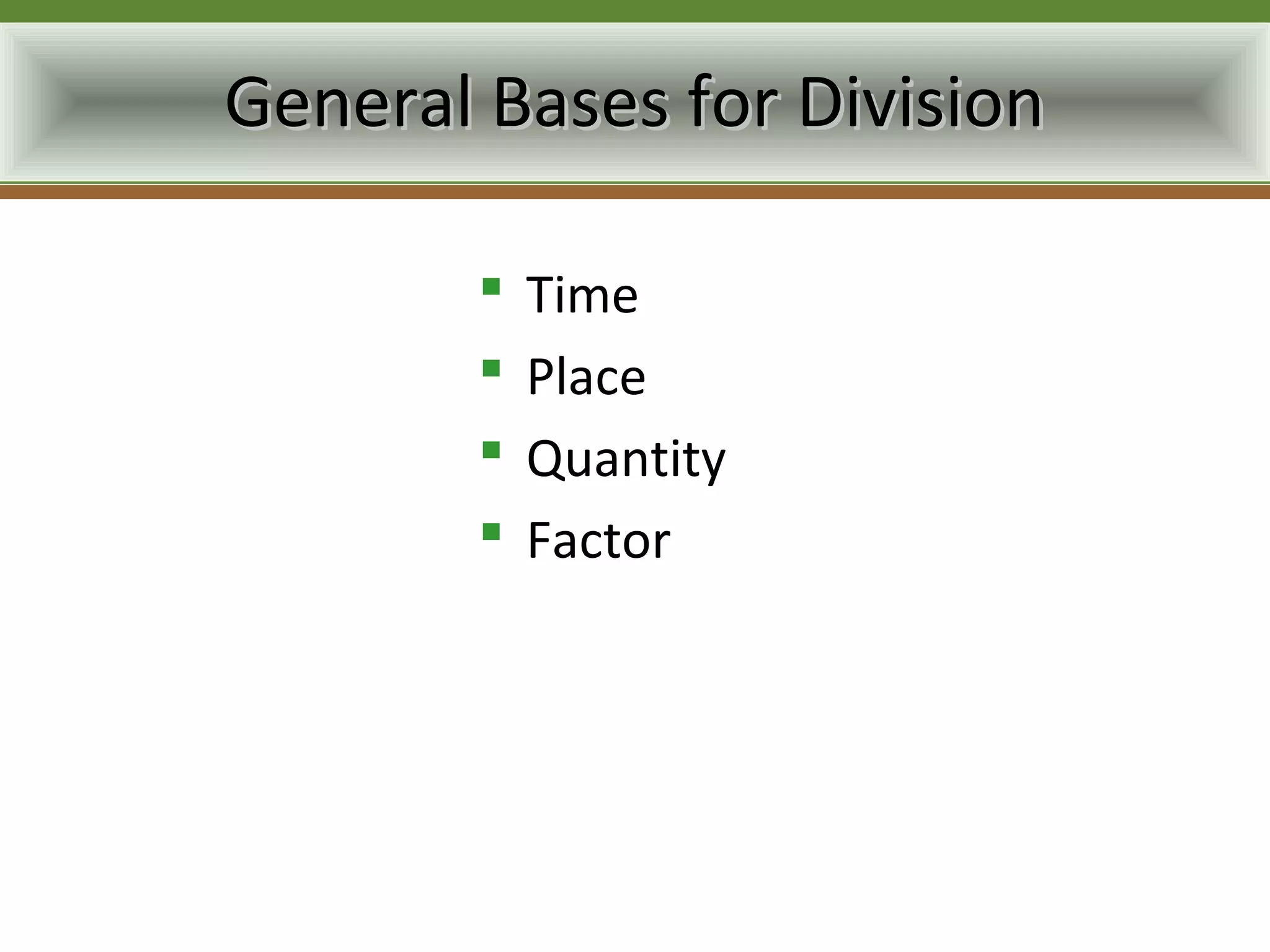 General Bases for Division

- Time
- Place
- Quantity
- Factor